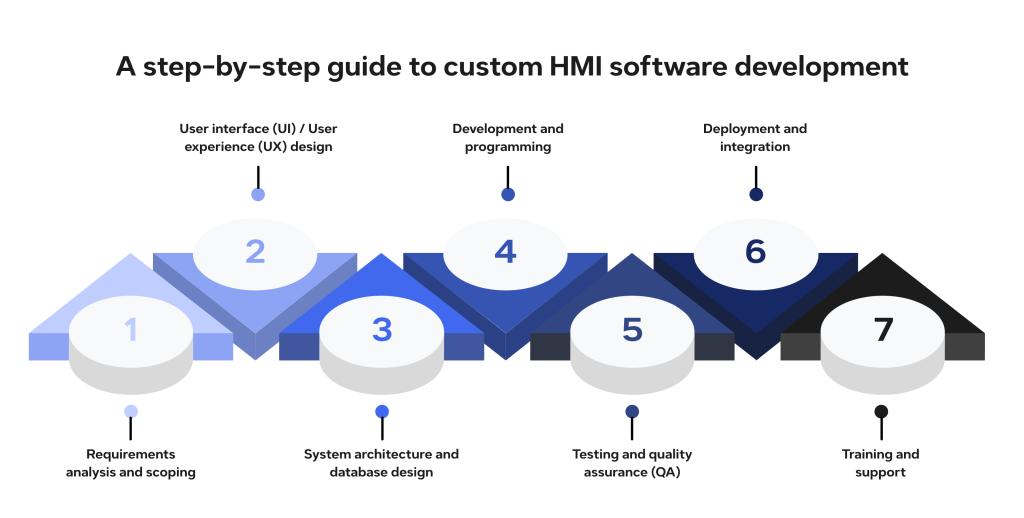 A step-by-step guide to custom HMI software development

User interface (UI) / User experience (UX) design

Development and programming

Deployment and integration

2

4

6

1

3

5

7

Requirements analysis and scoping

System architecture and database design

Testing and quality assurance (QA)

Training and support